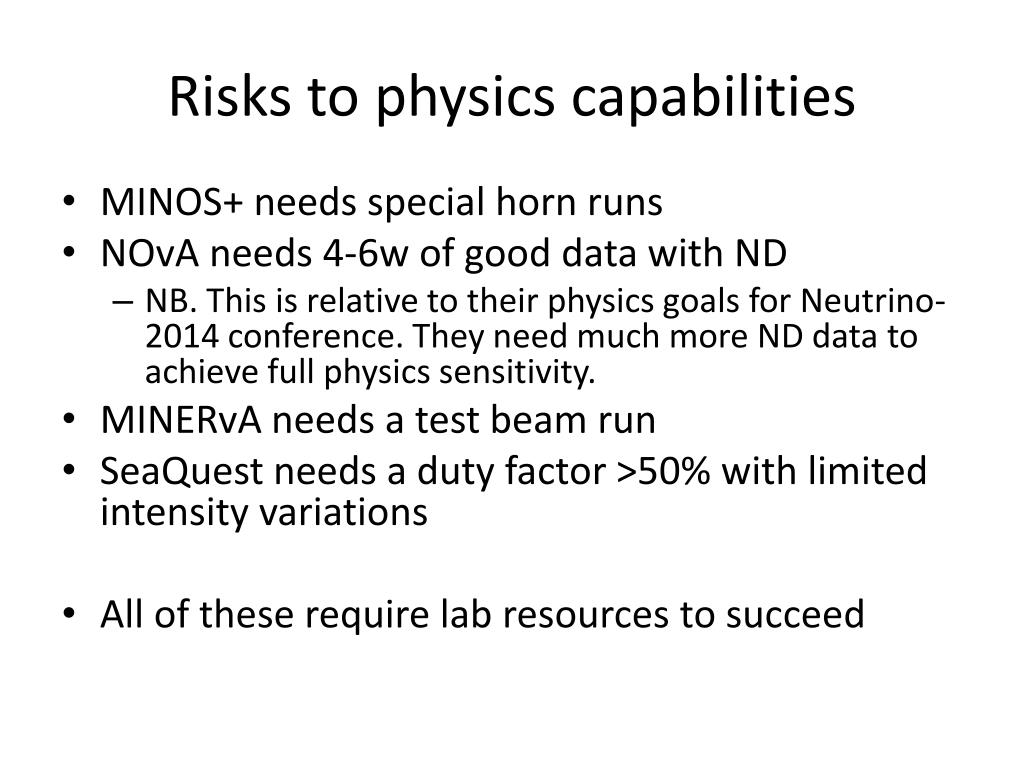 Risks to physics capabilities

• MINOS+ needs special horn runs
• NOvA needs 4-6w of good data with ND
– NB. This is relative to their physics goals for Neutrino-2014 conference. They need much more ND data to achieve full physics sensitivity.
• MINERvA needs a test beam run
• SeaQuest needs a duty factor >50% with limited intensity variations

• All of these require lab resources to succeed